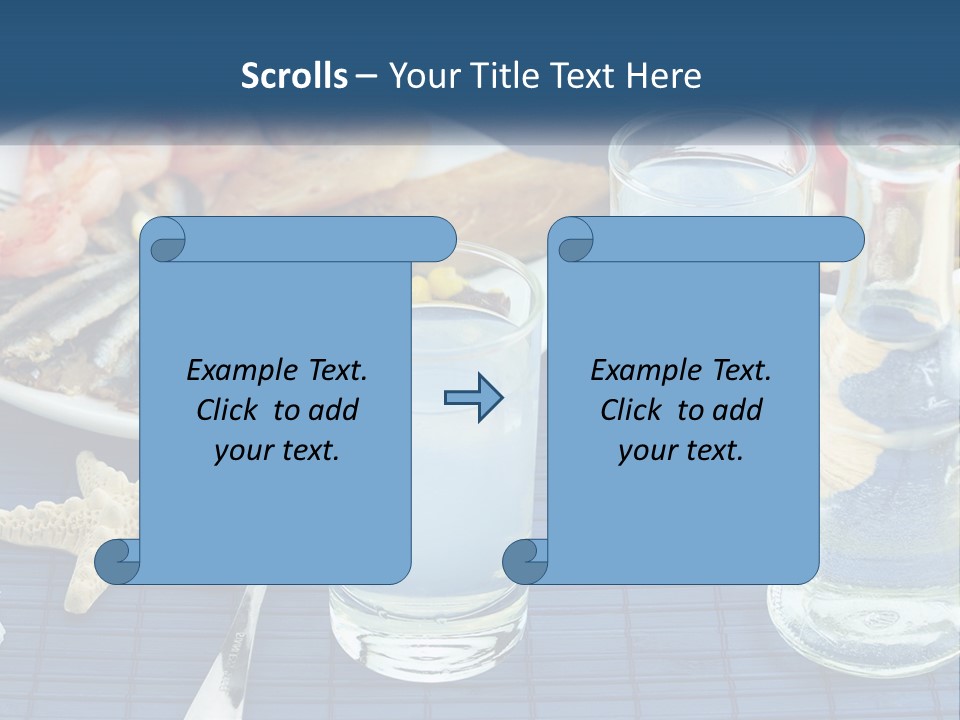 Scrolls – Your Title Text Here

Example Text. Click to add your text.

Example Text. Click to add your text.